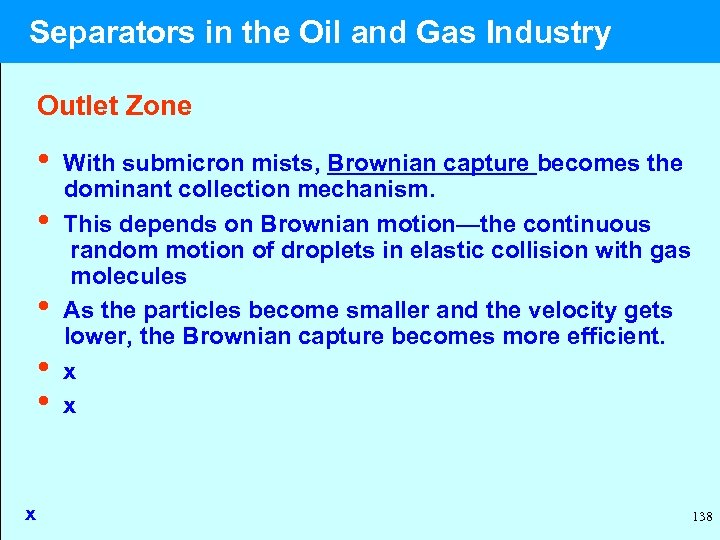 Separators in the Oil and Gas Industry

Outlet Zone

• With submicron mists, Brownian capture becomes the dominant collection mechanism.

• This depends on Brownian motion—the continuous random motion of droplets in elastic collision with gas molecules

• As the particles become smaller and the velocity gets lower, the Brownian capture becomes more efficient.

• x

• x

x

138